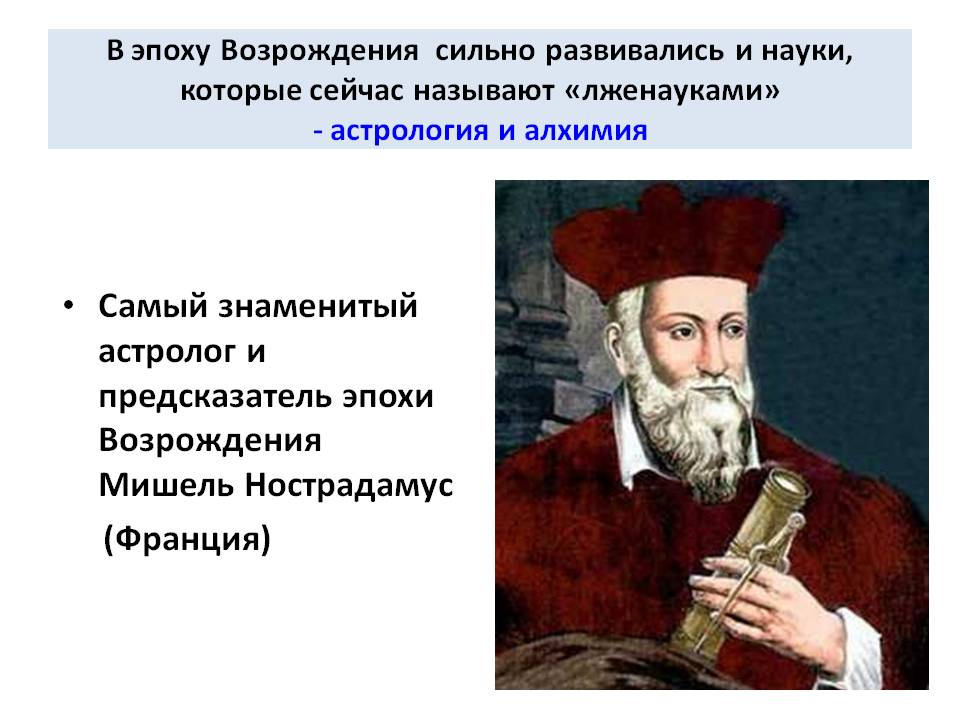 В эпоху Возрождения сильно развивались и науки, которые сейчас называют «лженауками»
- астрология и алхимия

• Самый знаменитый астролог и предсказатель эпохи Возрождения Мишель Нострадамус

(Франция)